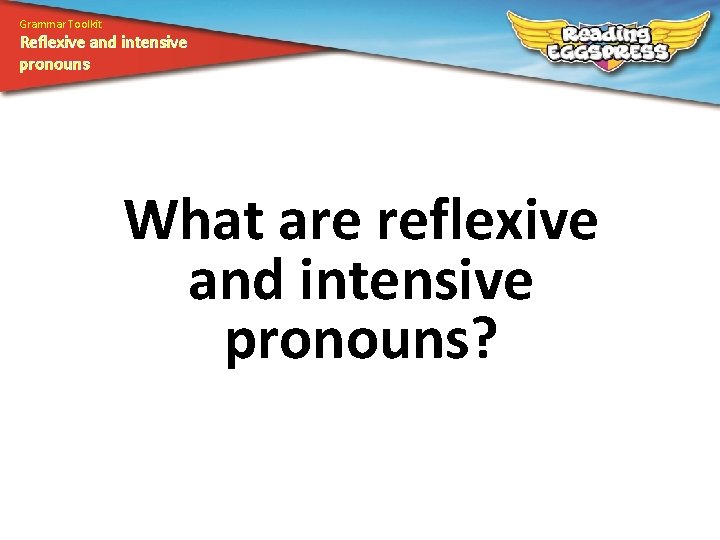 Grammar Toolkit
Reflexive and intensive pronouns

Reading EGGSPRESS

What are reflexive and intensive pronouns?